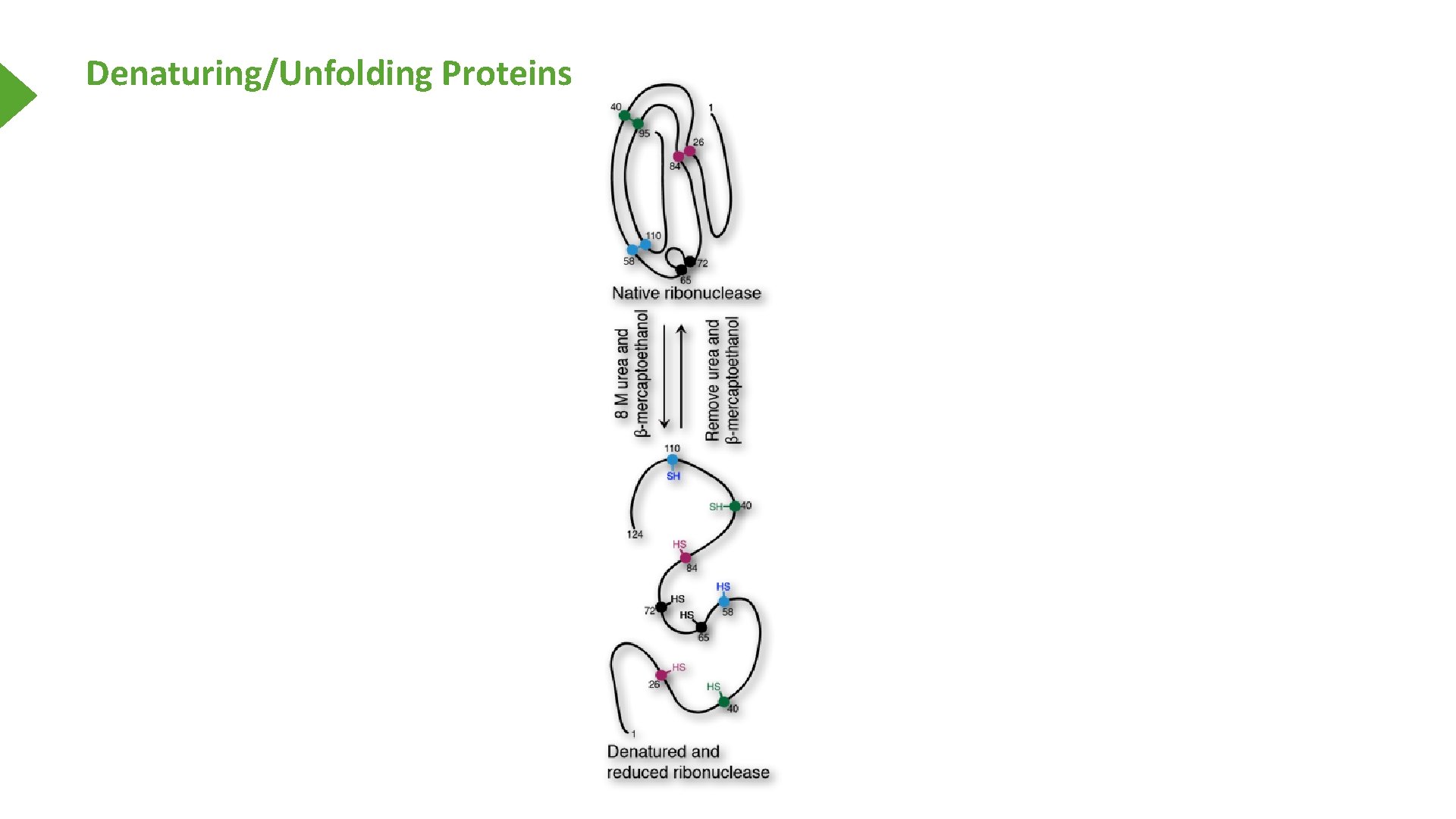 Denaturing/Unfolding Proteins

40
1
95
26
84
110
58
72
65
Native ribonuclease

8 M urea and β-mercaptoethanol

Remove urea and β-mercaptoethanol

110
SH
SH
40
124
HS
84
HS
HS
72
HS
58
65
HS
26
HS
40
1
Denatured and reduced ribonuclease